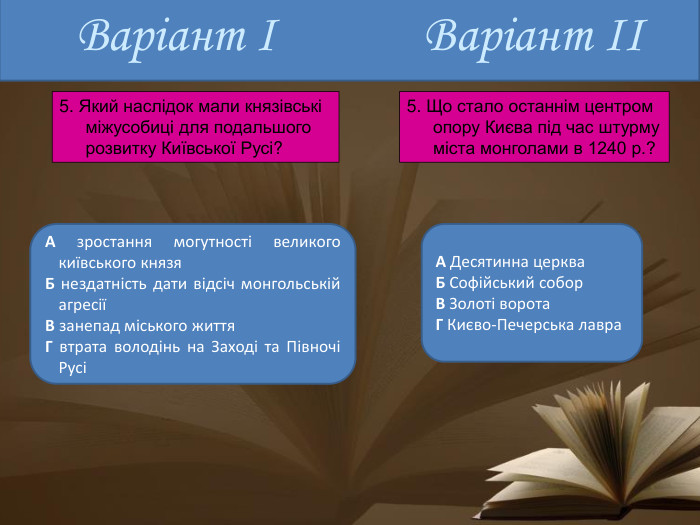 Варіант I

5. Який наслідок мали князівські міжусобиці для подальшого розвитку Київської Русі?

А зростання могутності великого київського князя
Б нездатність дати відсіч монгольській агресії
В занепад міського життя
Г втрата володінь на Заході та Півночі Русі

Варіант II

5. Що стало останнім центром опору Києва під час штурму міста монголами в 1240 р.?

А Десятинна церква
Б Софійський собор
В Золоті ворота
Г Києво-Печерська лавра